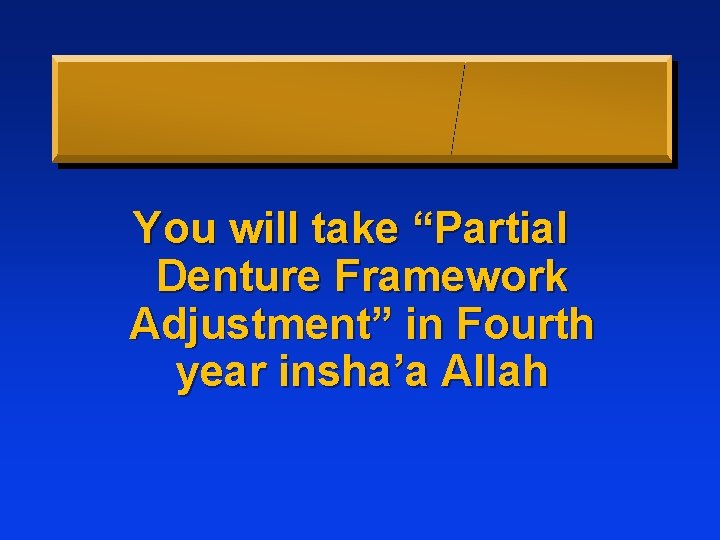 You will take “Partial Denture Framework Adjustment” in Fourth year insha’a Allah